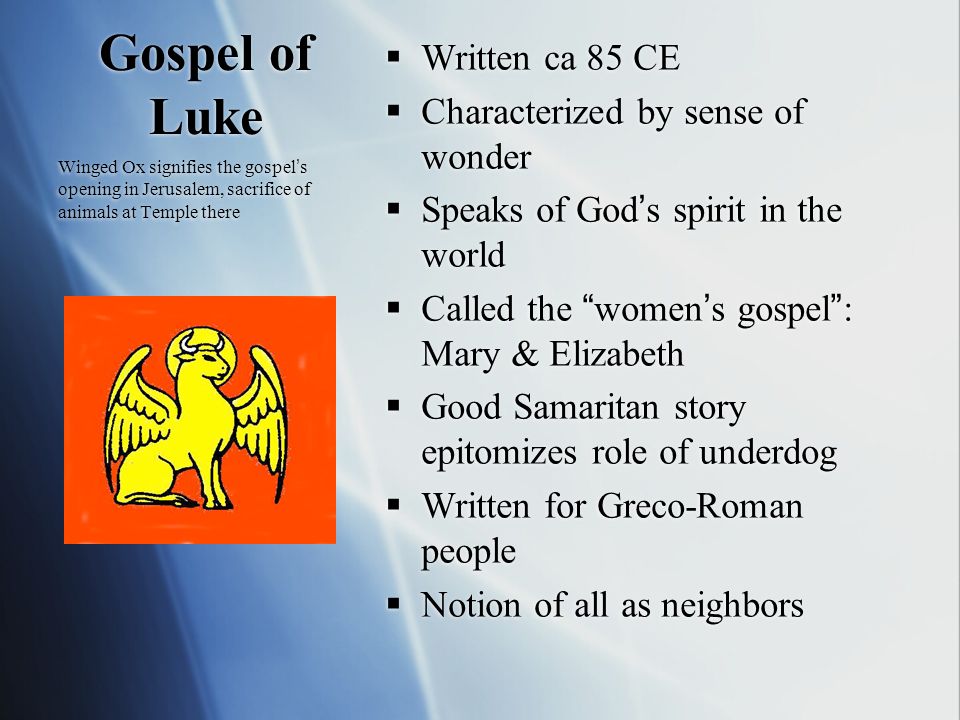 Gospel of Luke

Winged Ox signifies the gospel's opening in Jerusalem, sacrifice of animals at Temple there

▪ Written ca 85 CE
▪ Characterized by sense of wonder
▪ Speaks of God's spirit in the world
▪ Called the "women's gospel": Mary & Elizabeth
▪ Good Samaritan story epitomizes role of underdog
▪ Written for Greco-Roman people
▪ Notion of all as neighbors